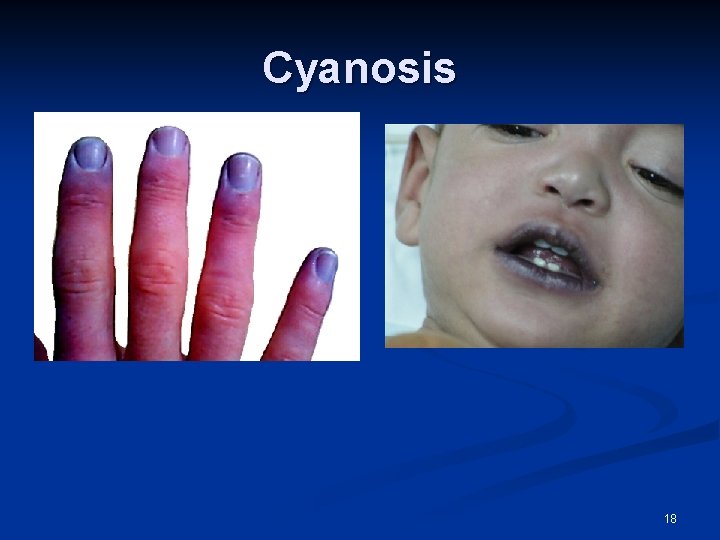 Cyanosis

18